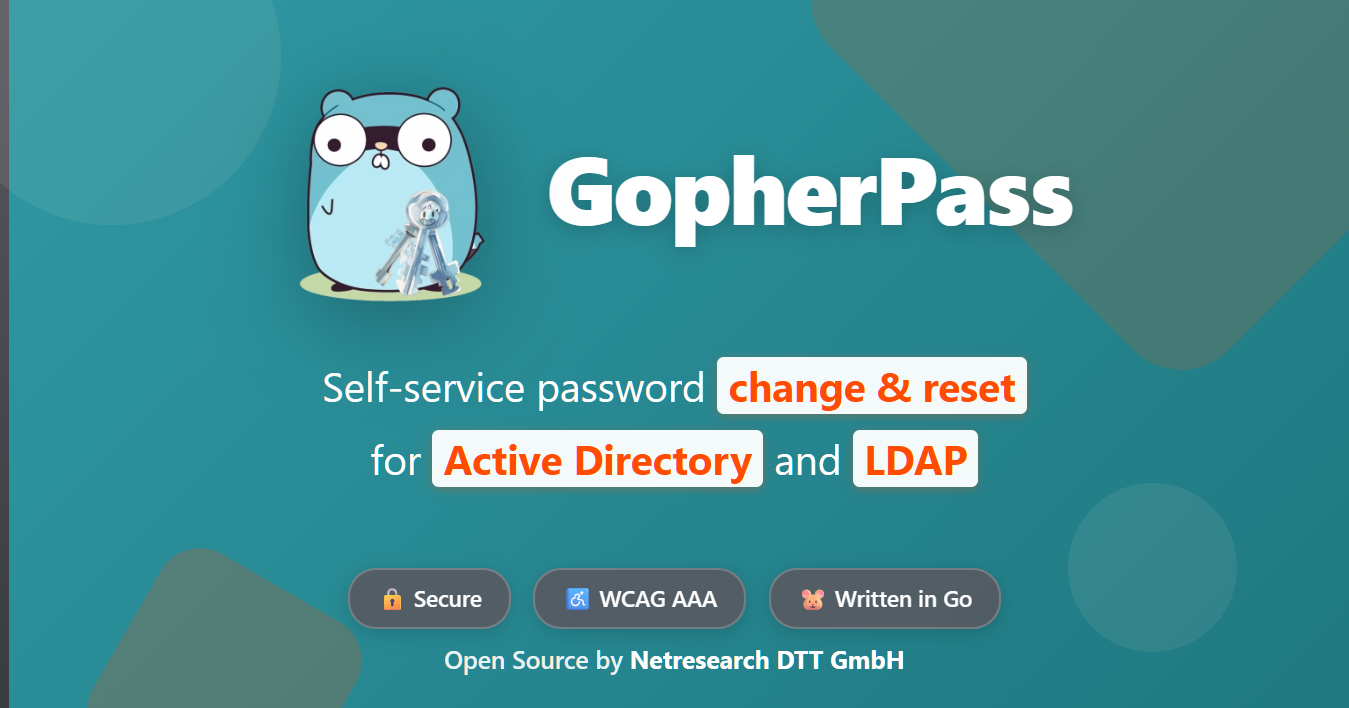 GopherPass

Self-service password change & reset for Active Directory and LDAP

🔒 Secure ♿ WCAG AAA 🐹 Written in Go

Open Source by Netresearch DTT GmbH